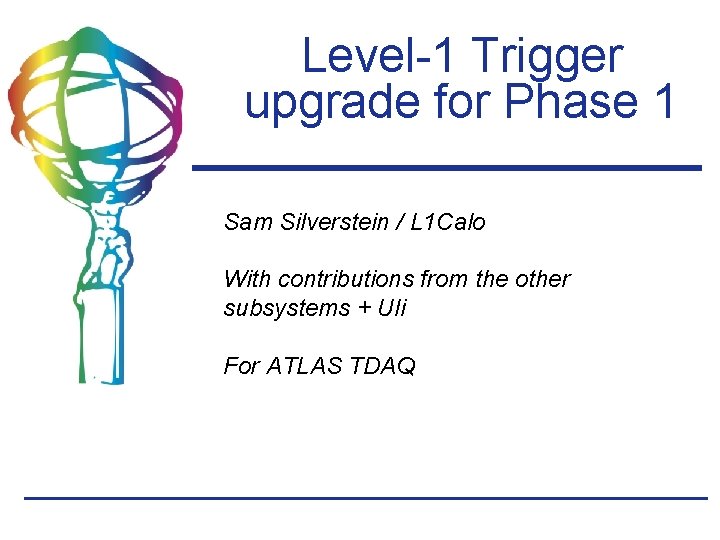 Level-1 Trigger upgrade for Phase 1

Sam Silverstein / L1Calo

With contributions from the other subsystems + Uli

For ATLAS TDAQ